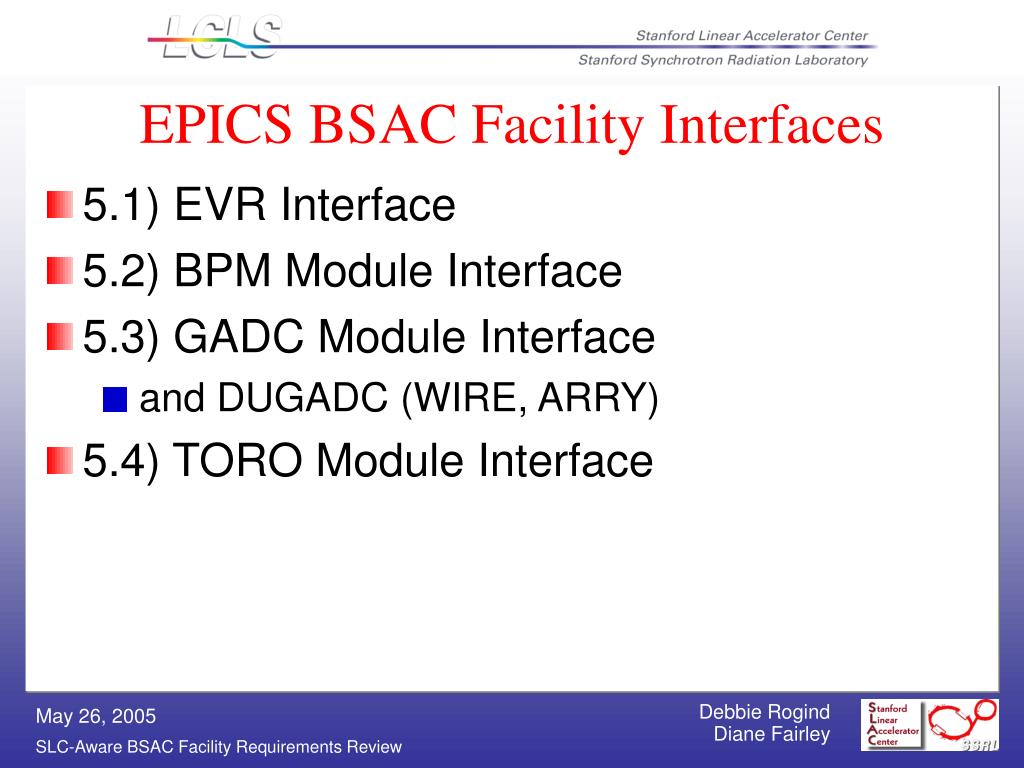 LCLS

Stanford Linear Accelerator Center

Stanford Synchrotron Radiation Laboratory

EPICS BSAC Facility Interfaces

5.1) EVR Interface

5.2) BPM Module Interface

5.3) GADC Module Interface

and DUGADC (WIRE, ARRY)

5.4) TORO Module Interface

May 26, 2005

SLC-Aware BSAC Facility Requirements Review

Debbie Rogind
Diane Fairley

Stanford Linear Accelerator Center

SSRL